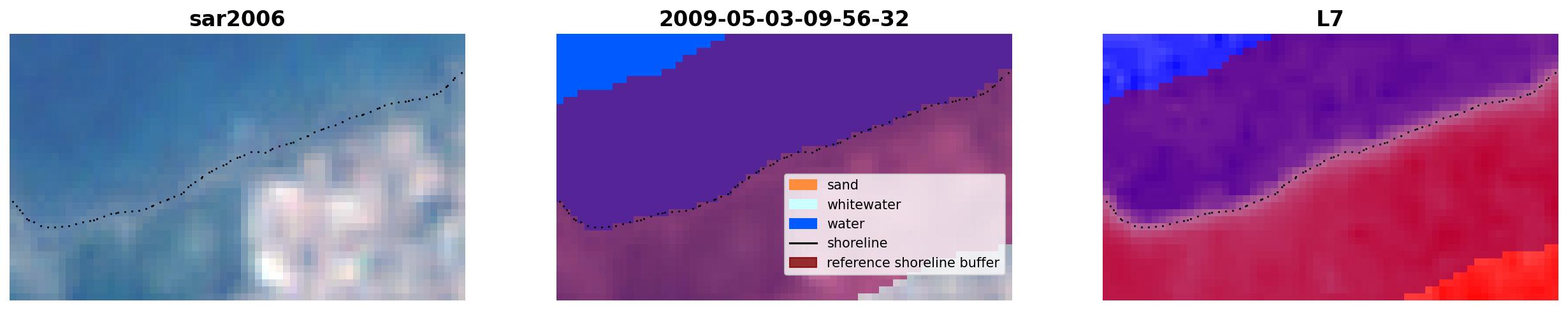 sar2006

2009-05-03-09-56-32

sand
whitewater
water
shoreline
reference shoreline buffer

L7